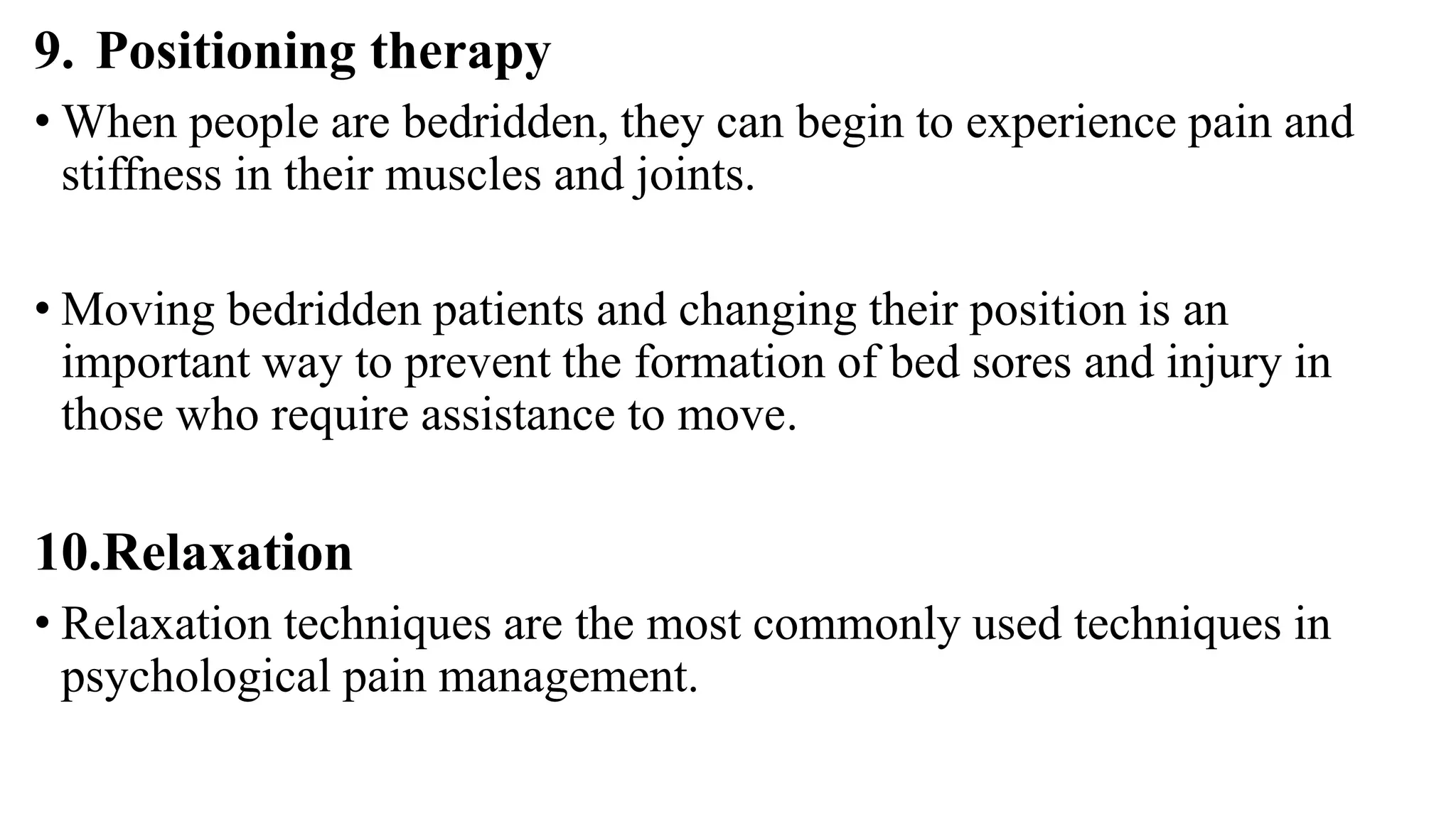 9. Positioning therapy

• When people are bedridden, they can begin to experience pain and stiffness in their muscles and joints.

• Moving bedridden patients and changing their position is an important way to prevent the formation of bed sores and injury in those who require assistance to move.

10.Relaxation

• Relaxation techniques are the most commonly used techniques in psychological pain management.